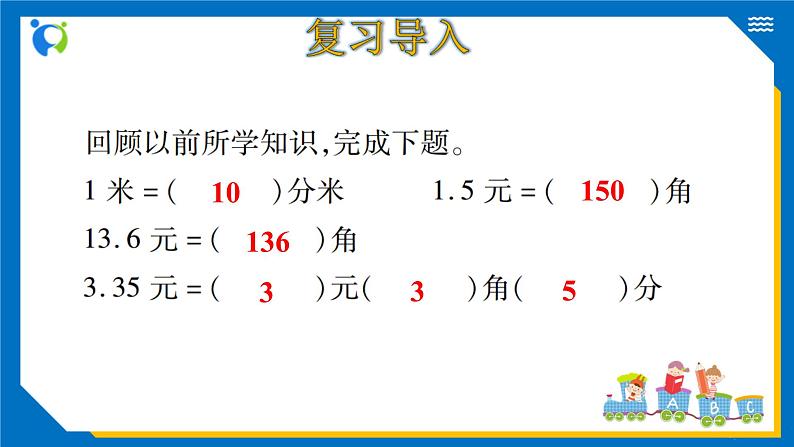 复习导入

回顾以前所学知识,完成下题。

1 米 = ( 10 ) 分米　　1.5 元 = ( 150 ) 角

13.6 元 = ( 136 ) 角

3.35 元 = ( 3 ) 元 ( 3 ) 角 ( 5 ) 分

A B C